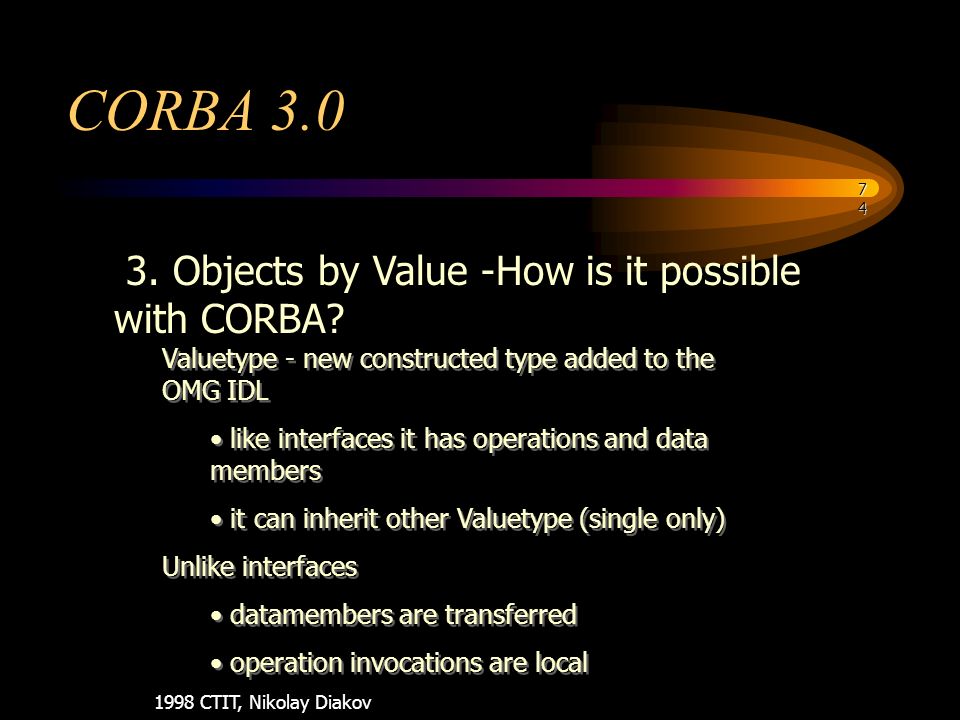 CORBA 3.0

74

3. Objects by Value -How is it possible with CORBA?

Valuetype - new constructed type added to the OMG IDL

• like interfaces it has operations and data members

• it can inherit other Valuetype (single only)

Unlike interfaces

• datamembers are transferred

• operation invocations are local

1998 CTIT, Nikolay Diakov